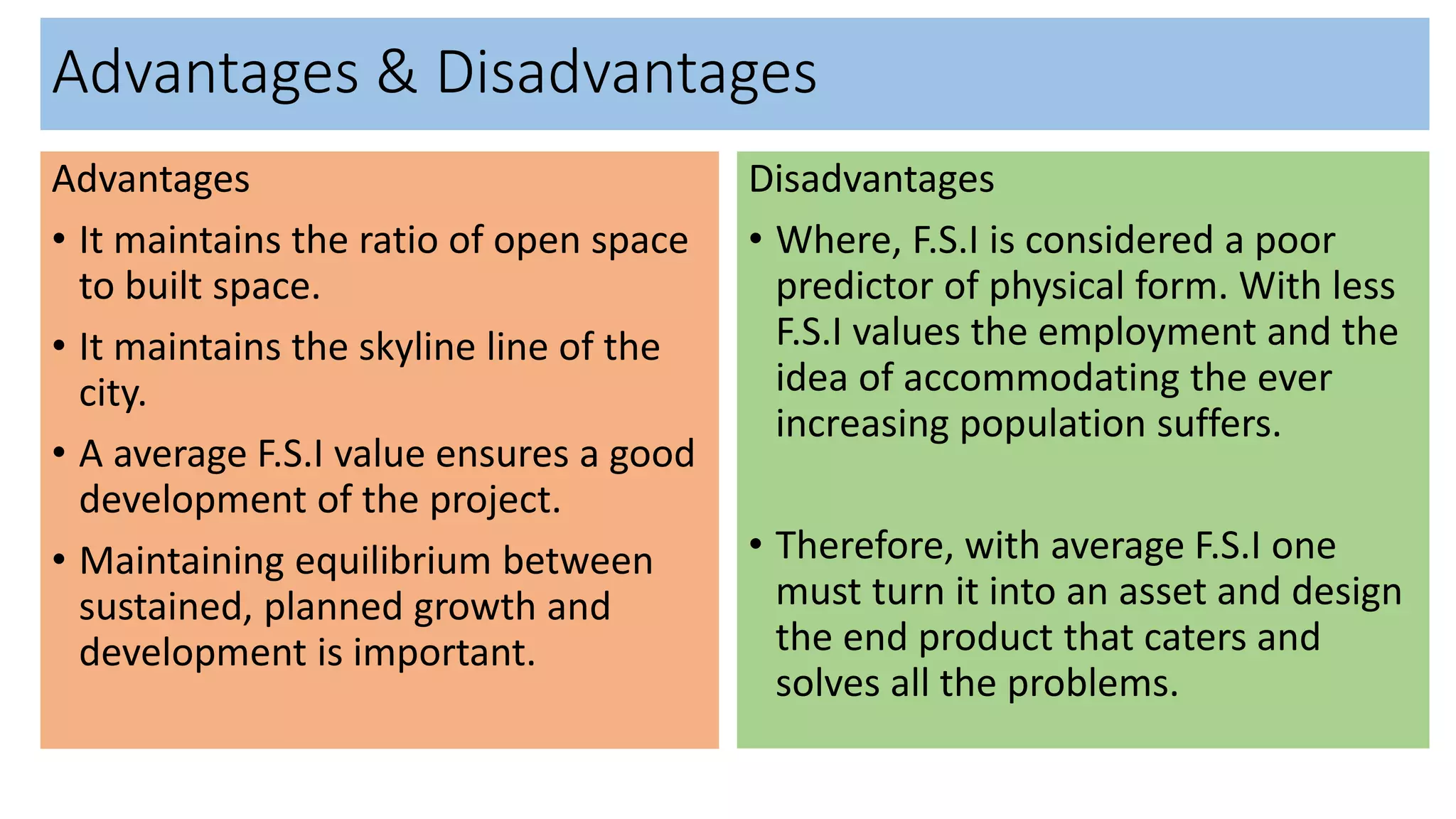 Advantages & Disadvantages

Advantages

• It maintains the ratio of open space to built space.

• It maintains the skyline line of the city.

• A average F.S.I value ensures a good development of the project.

• Maintaining equilibrium between sustained, planned growth and development is important.

Disadvantages

• Where, F.S.I is considered a poor predictor of physical form. With less F.S.I values the employment and the idea of accommodating the ever increasing population suffers.

• Therefore, with average F.S.I one must turn it into an asset and design the end product that caters and solves all the problems.